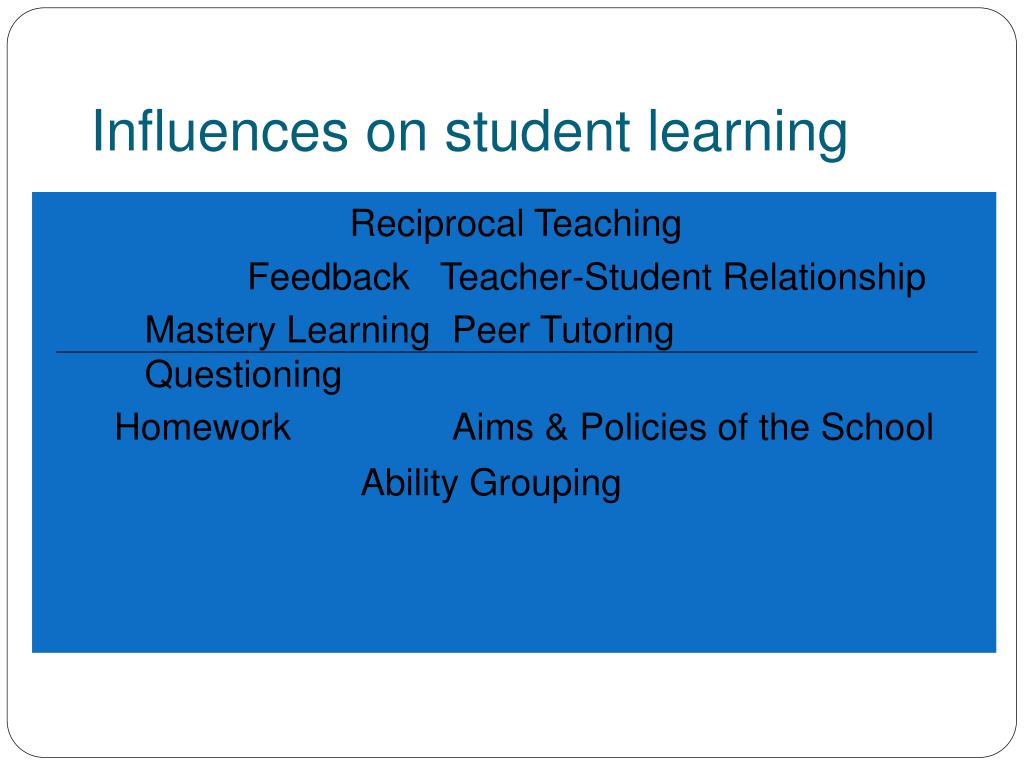 Influences on student learning

Reciprocal Teaching

Feedback Teacher-Student Relationship

Mastery Learning Peer Tutoring

Questioning

Homework Aims & Policies of the School

Ability Grouping